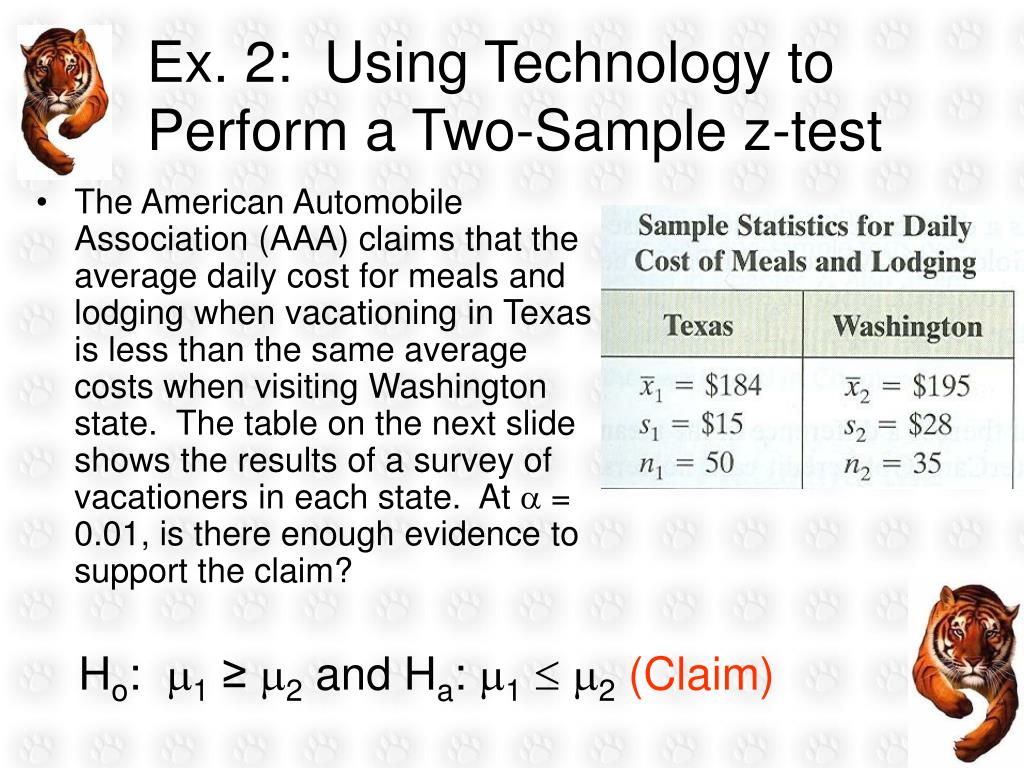 Ex. 2: Using Technology to Perform a Two-Sample z-test

• The American Automobile Association (AAA) claims that the average daily cost for meals and lodging when vacationing in Texas is less than the same average costs when visiting Washington state. The table on the next slide shows the results of a survey of vacationers in each state. At $\alpha$ = 0.01, is there enough evidence to support the claim?

Sample Statistics for Daily Cost of Meals and Lodging

| Texas | Washington |
|---|---|
| $\bar{x}_1 = \$184$ | $\bar{x}_2 = \$195$ |
| $s_1 = \$15$ | $s_2 = \$28$ |
| $n_1 = 50$ | $n_2 = 35$ |

$H_o$: $\mu_1 \geq \mu_2$ and $H_a$: $\mu_1 \leq \mu_2$ (Claim)